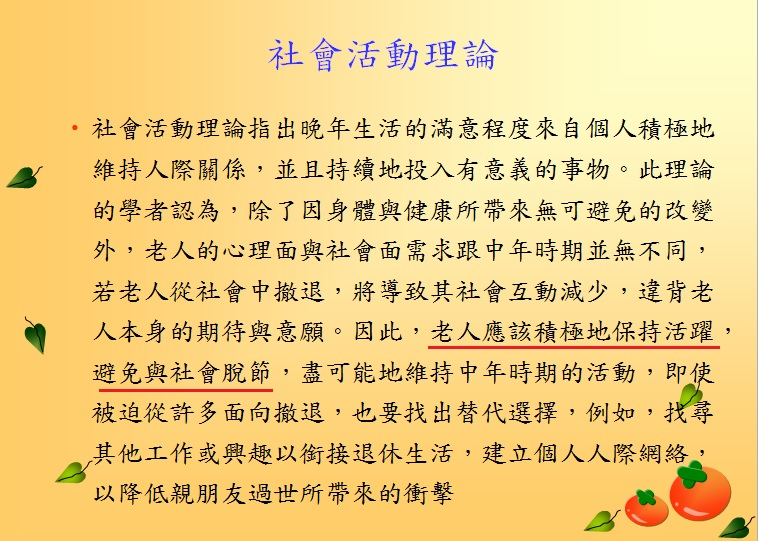 社會活動理論

• 社會活動理論指出晚年生活的滿意程度來自個人積極地維持人際關係，並且持續地投入有意義的事物。此理論的學者認為，除了因身體與健康所帶來無可避免的改變外，老人的心理面與社會面需求跟中年時期並無不同，若老人從社會中撤退，將導致其社會互動減少，違背老人本身的期待與意願。因此，老人應該積極地保持活躍，避免與社會脫節，盡可能地維持中年時期的活動，即使被迫從許多面向撤退，也要找出替代選擇，例如，找尋其他工作或興趣以銜接退休生活，建立個人人際網絡，以降低親朋友過世所帶來的衝擊